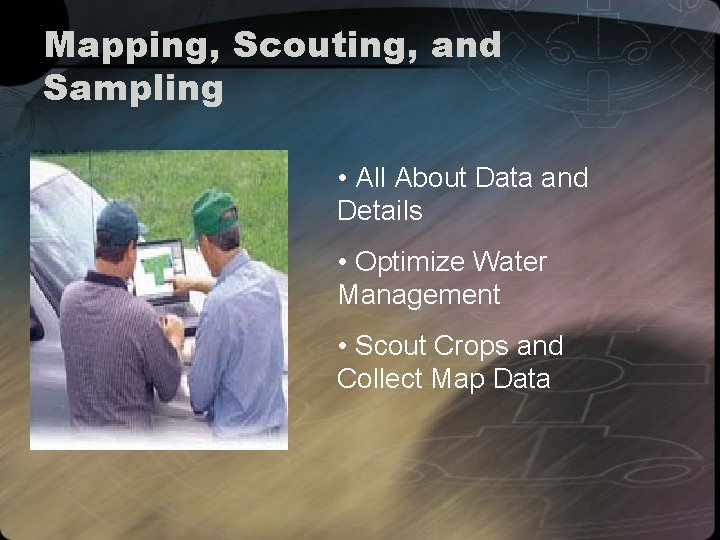 Mapping, Scouting, and Sampling

• All About Data and Details

• Optimize Water Management

• Scout Crops and Collect Map Data